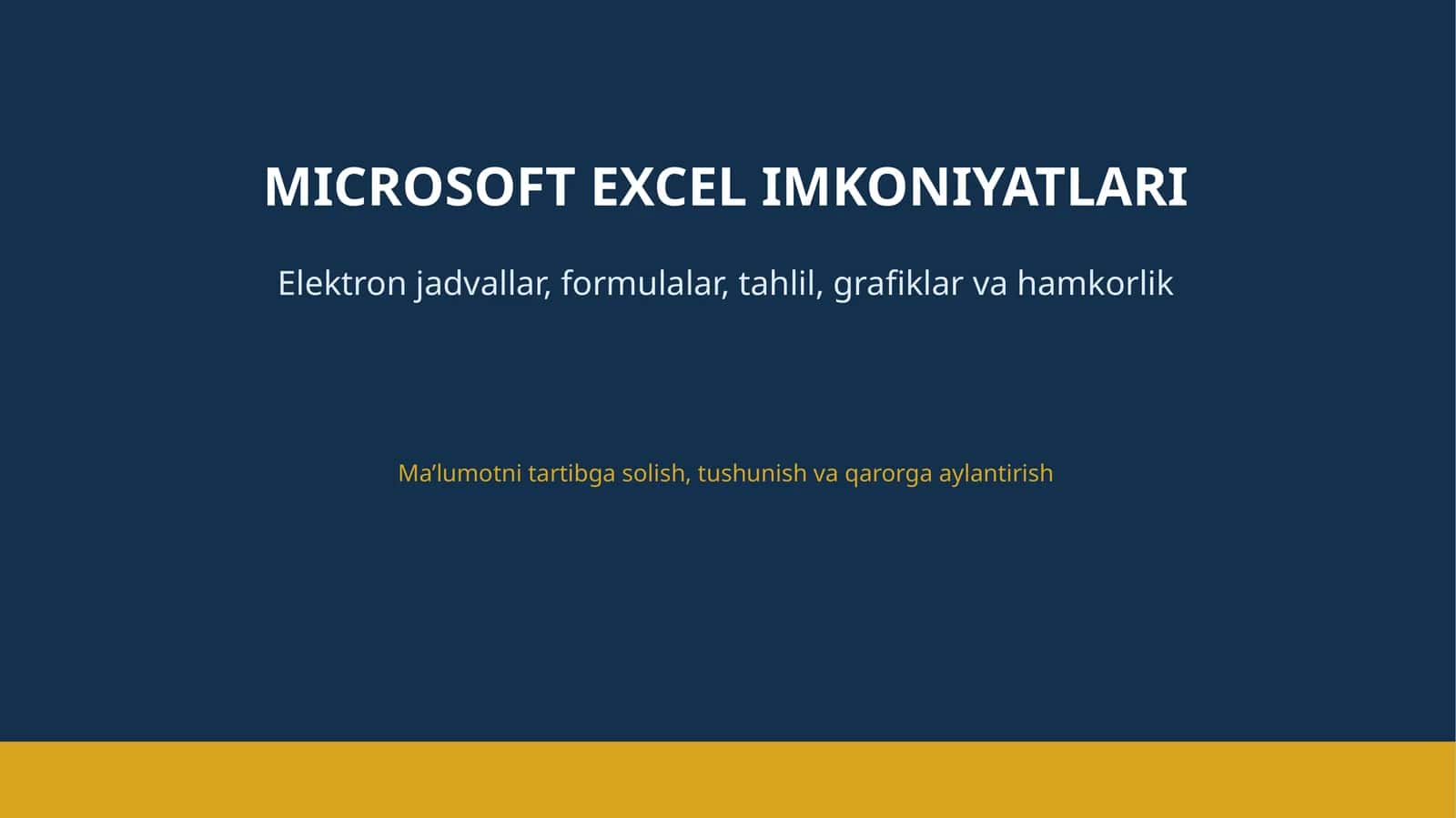 MICROSOFT EXCEL IMKONIYATLARI

Elektron jadvallar, formulalar, tahlil, grafiklar va hamkorlik

Ma'lumotni tartibga solish, tushunish va qarorga aylantirish